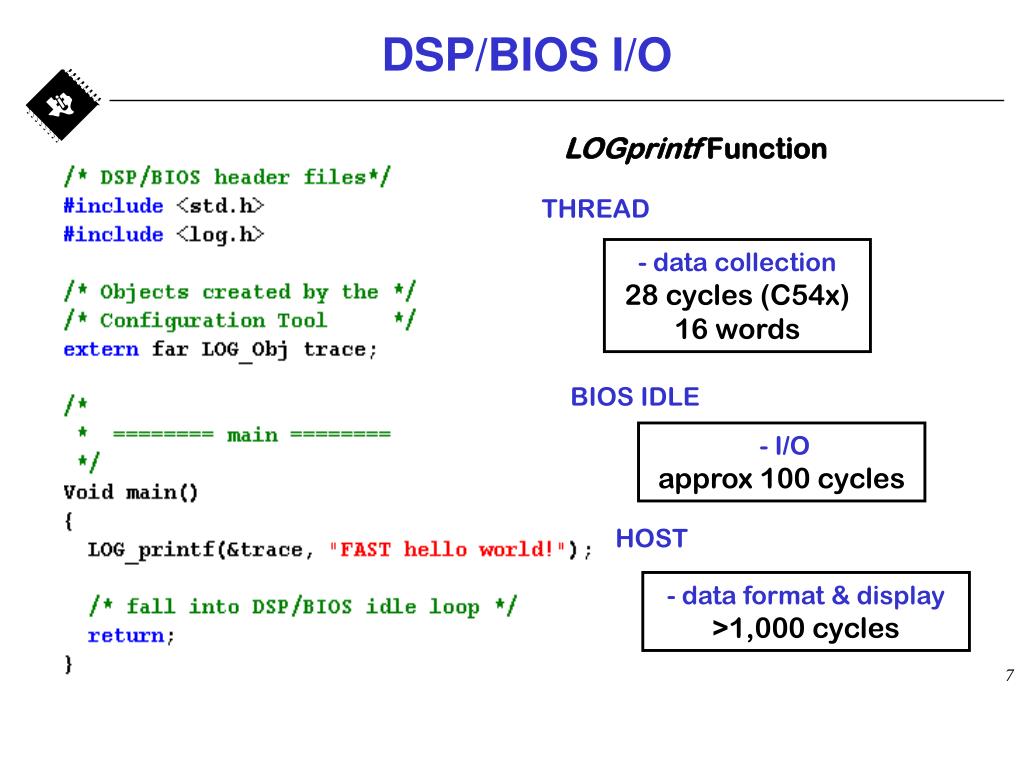 DSP/BIOS I/O

/* DSP/BIOS header files*/
#include <std.h>
#include <log.h>

/* Objects created by the */
/* Configuration Tool */
extern far LOG_Obj trace;

/*
 * ======== main ========
 */
Void main()
{
 LOG_printf(&trace, "FAST hello world!");

 /* fall into DSP/BIOS idle loop */
 return;
}

LOGprintf Function

THREAD

- data collection
28 cycles (C54x)
16 words

BIOS IDLE

- I/O
approx 100 cycles

HOST

- data format & display
>1,000 cycles

7